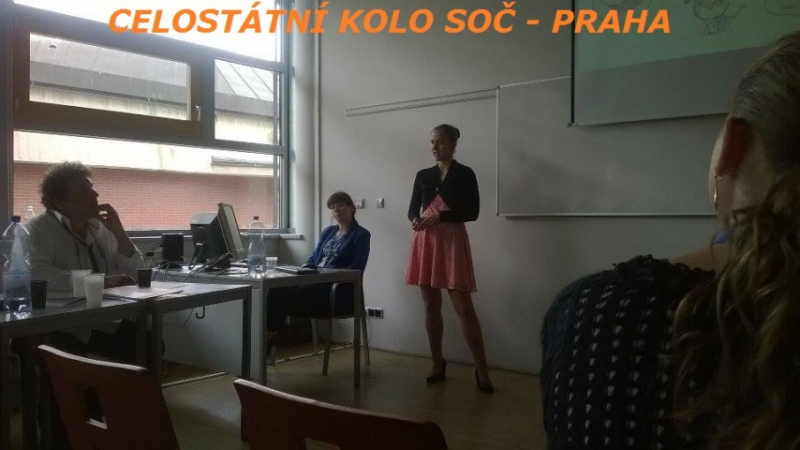 CELOSTÁTNÍ KOLO SOČ - PRAHA